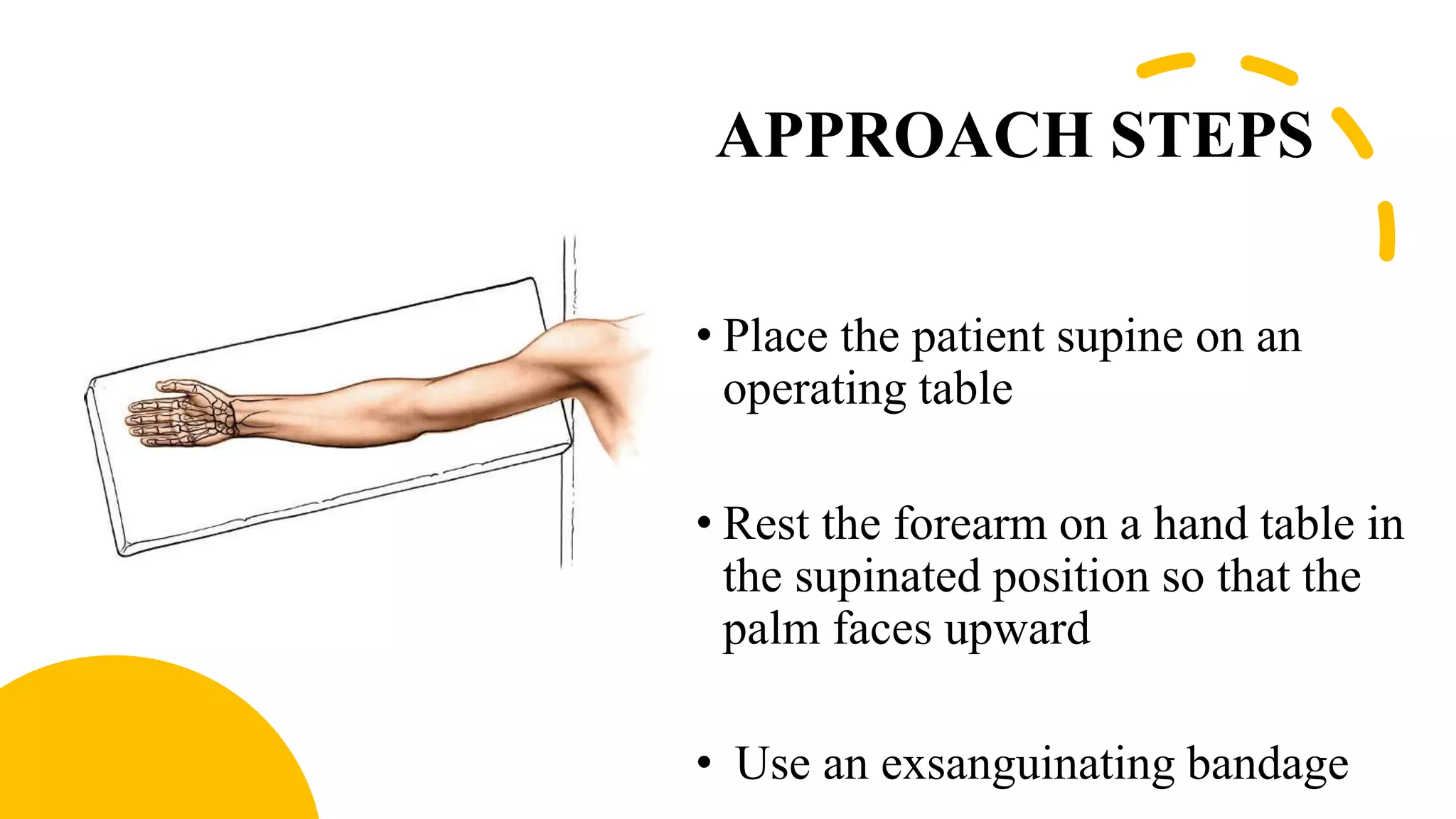 APPROACH STEPS

• Place the patient supine on an operating table

• Rest the forearm on a hand table in the supinated position so that the palm faces upward

• Use an exsanguinating bandage